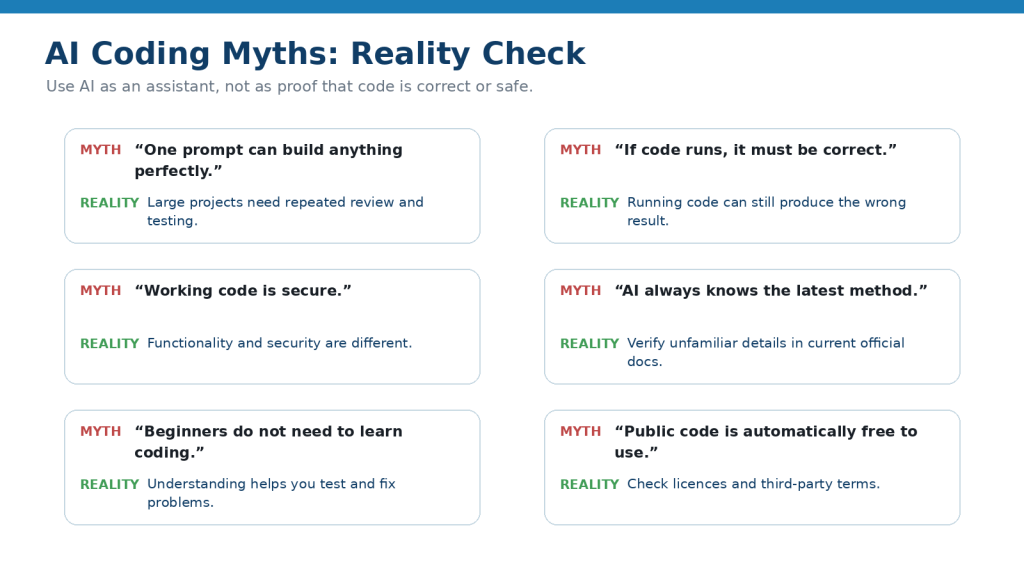 AI Coding Myths: Reality Check

Use AI as an assistant, not as proof that code is correct or safe.

MYTH "One prompt can build anything perfectly."

REALITY Large projects need repeated review and testing.

MYTH "Working code is secure."

REALITY Functionality and security are different.

MYTH "Beginners do not need to learn coding."

REALITY Understanding helps you test and fix problems.

MYTH "If code runs, it must be correct."

REALITY Running code can still produce the wrong result.

MYTH "AI always knows the latest method."

REALITY Verify unfamiliar details in current official docs.

MYTH "Public code is automatically free to use."

REALITY Check licences and third-party terms.